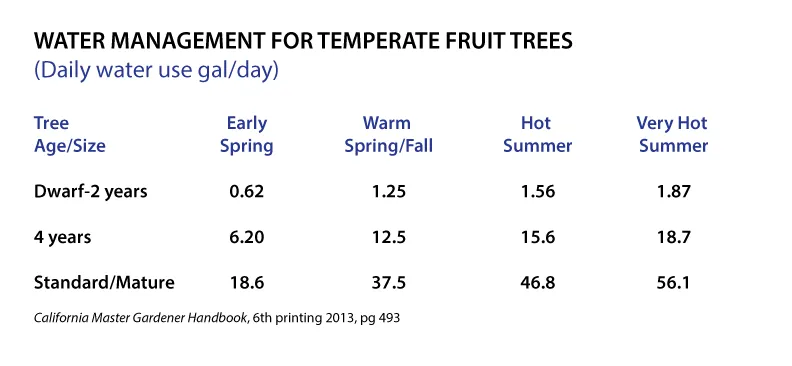 WATER MANAGEMENT FOR TEMPERATE FRUIT TREES
(Daily water use gal/day)

| Tree Age/Size | Early Spring | Warm Spring/Fall | Hot Summer | Very Hot Summer |
|---|---|---|---|---|
| Dwarf-2 years | 0.62 | 1.25 | 1.56 | 1.87 |
| 4 years | 6.20 | 12.5 | 15.6 | 18.7 |
| Standard/Mature | 18.6 | 37.5 | 46.8 | 56.1 |

California Master Gardener Handbook, 6th printing 2013, pg 493